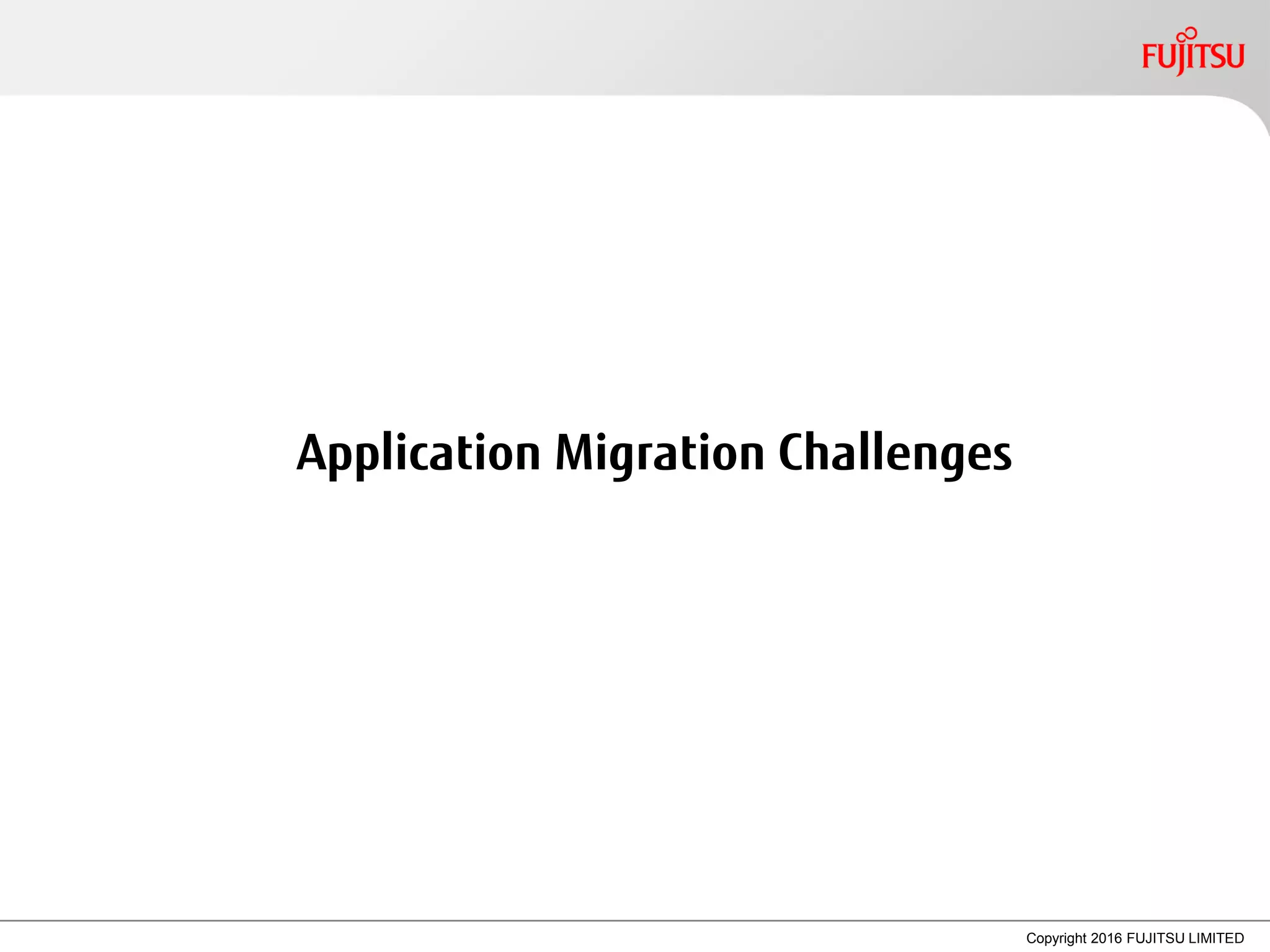 FUJITSU

Application Migration Challenges

Copyright 2016 FUJITSU LIMITED